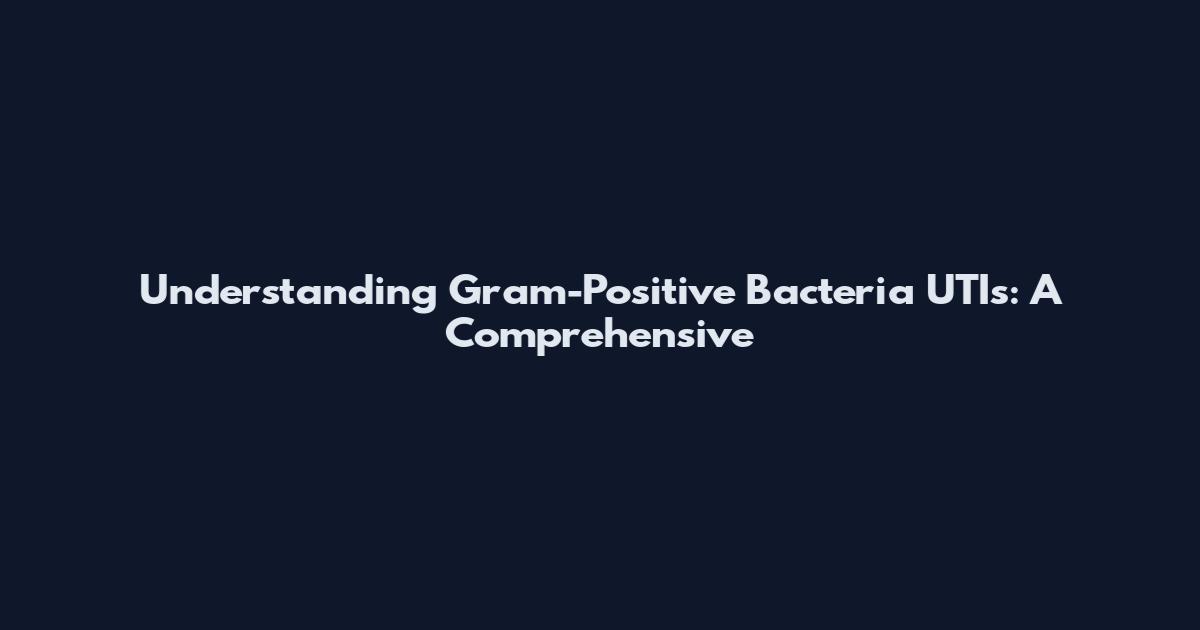 Understanding Gram-Positive Bacteria UTIs: A Comprehensive